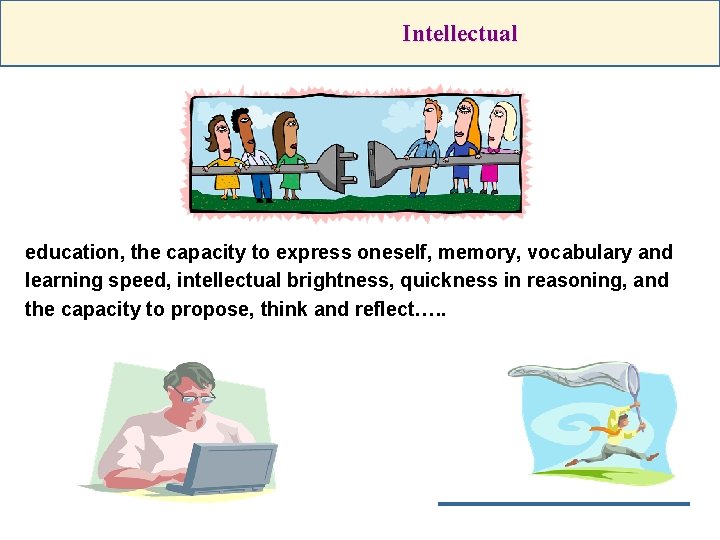 Intellectual

education, the capacity to express oneself, memory, vocabulary and learning speed, intellectual brightness, quickness in reasoning, and the capacity to propose, think and reflect…..